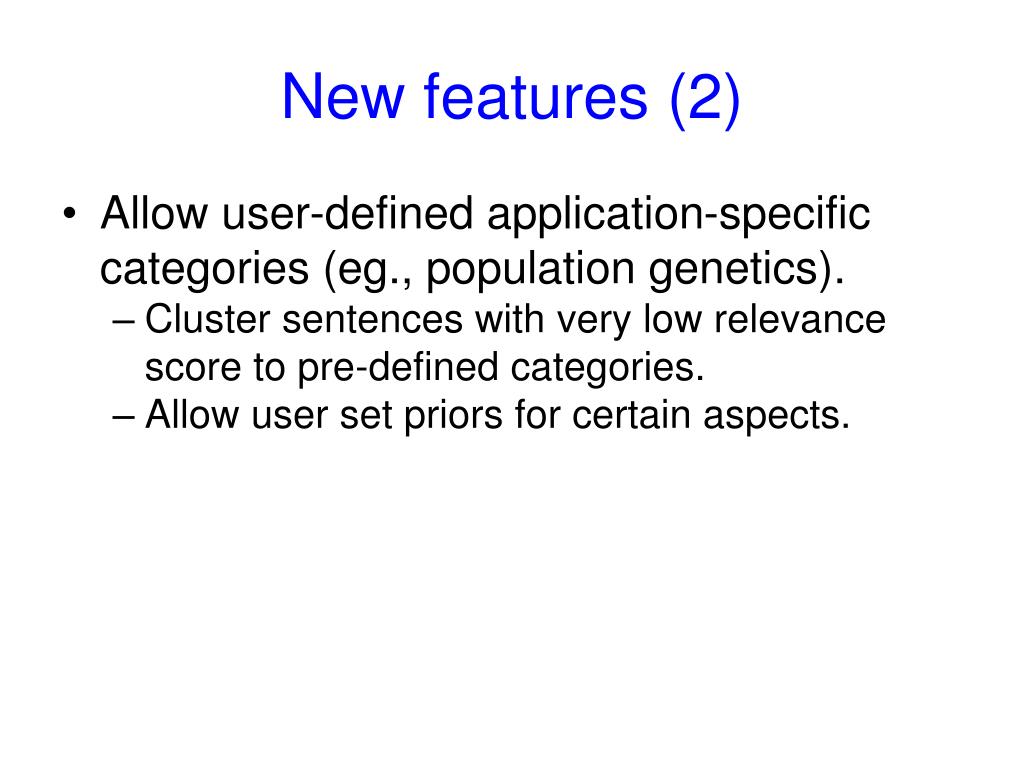 New features (2)

• Allow user-defined application-specific categories (eg., population genetics).
– Cluster sentences with very low relevance score to pre-defined categories.
– Allow user set priors for certain aspects.